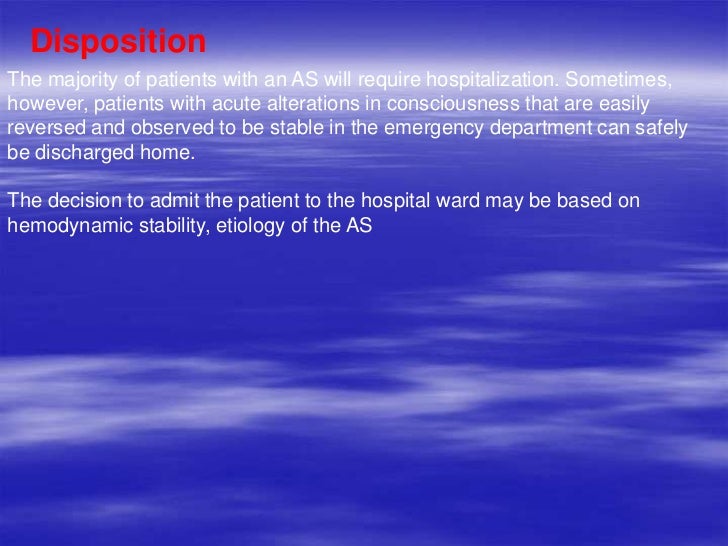 Disposition

The majority of patients with an AS will require hospitalization. Sometimes, however, patients with acute alterations in consciousness that are easily reversed and observed to be stable in the emergency department can safely be discharged home.

The decision to admit the patient to the hospital ward may be based on hemodynamic stability, etiology of the AS